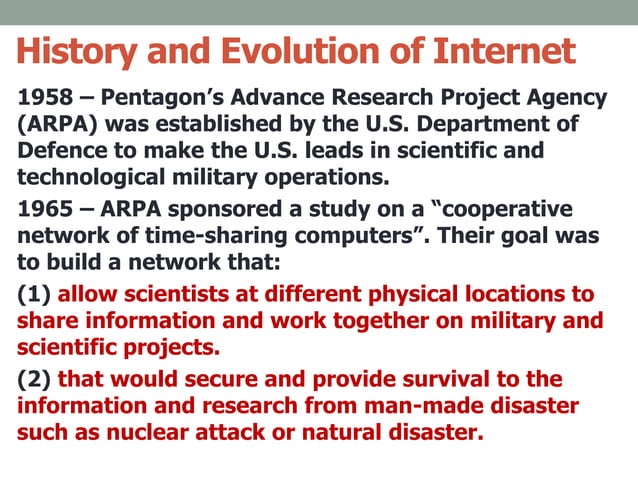 History and Evolution of Internet

1958 – Pentagon's Advance Research Project Agency (ARPA) was established by the U.S. Department of Defence to make the U.S. leads in scientific and technological military operations.

1965 – ARPA sponsored a study on a "cooperative network of time-sharing computers". Their goal was to build a network that:

(1) allow scientists at different physical locations to share information and work together on military and scientific projects.

(2) that would secure and provide survival to the information and research from man-made disaster such as nuclear attack or natural disaster.